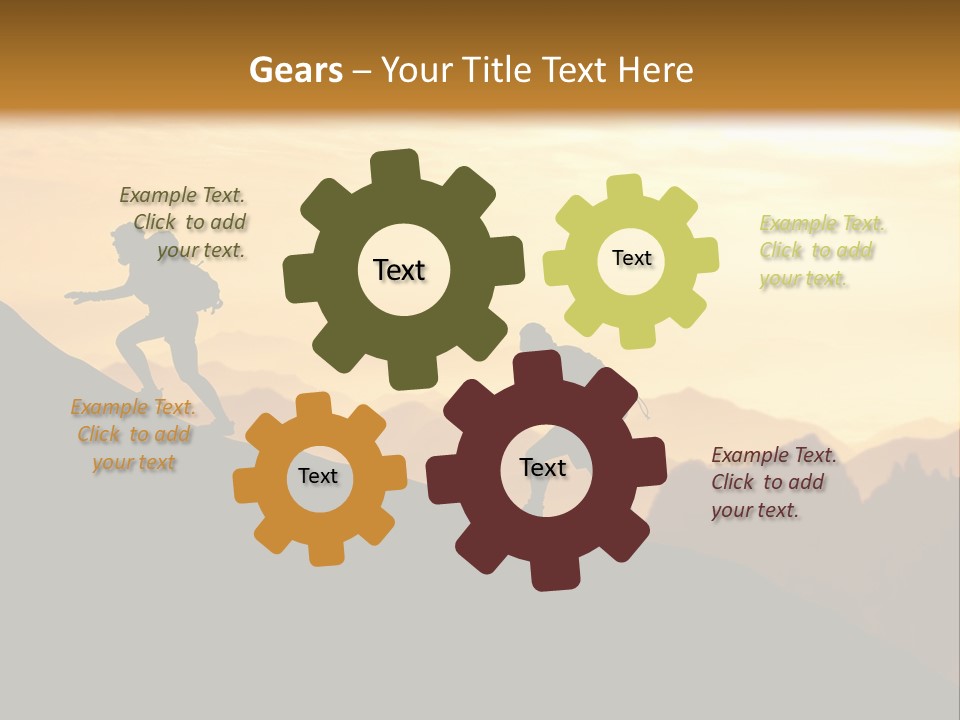 Gears – Your Title Text Here

Example Text. Click to add your text.

Text

Text

Example Text. Click to add your text.

Example Text. Click to add your text

Text

Text

Example Text. Click to add your text.